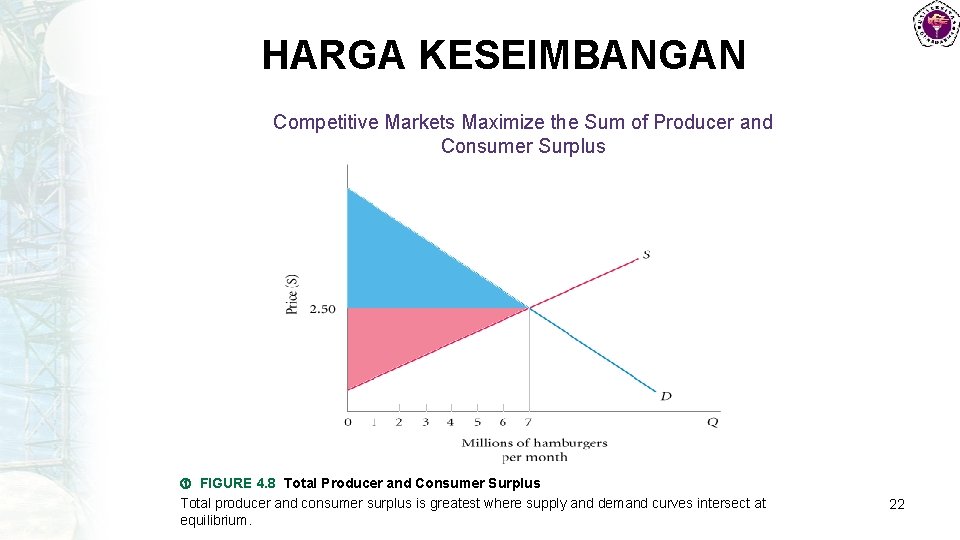 HARGA KESEIMBANGAN

Competitive Markets Maximize the Sum of Producer and Consumer Surplus

Price ($)

2.50

S

D

0 1 2 3 4 5 6 7 Q

Millions of hamburgers per month

FIGURE 4.8 Total Producer and Consumer Surplus

Total producer and consumer surplus is greatest where supply and demand curves intersect at equilibrium.

22